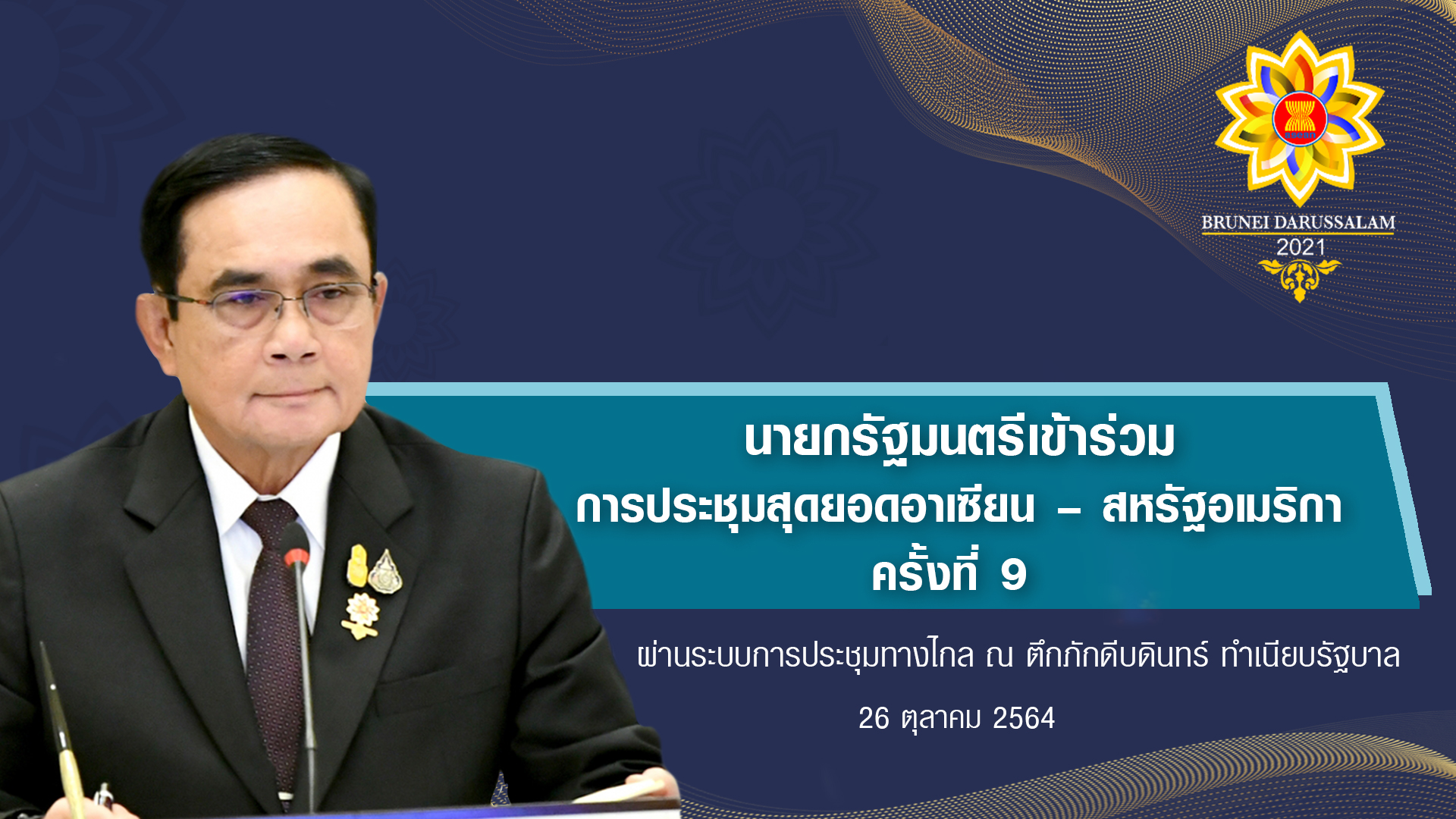 BRUNEI DARUSSALAM
2021

นายกรัฐมนตรีเข้าร่วม
การประชุมสุดยอดอาเซียน – สหรัฐอเมริกา
ครั้งที่ 9

ผ่านระบบการประชุมทางไกล ณ ตึกภักดีบดินทร์ ทำเนียบรัฐบาล

26 ตุลาคม 2564